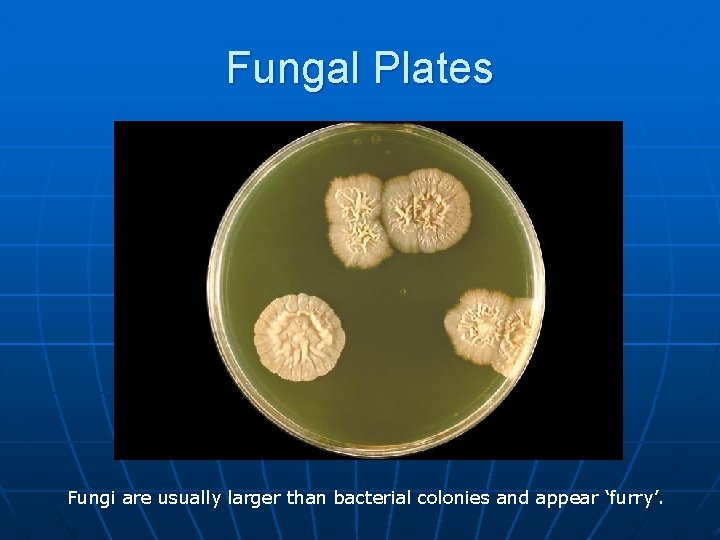 Fungal Plates

Fungi are usually larger than bacterial colonies and appear ‘furry’.